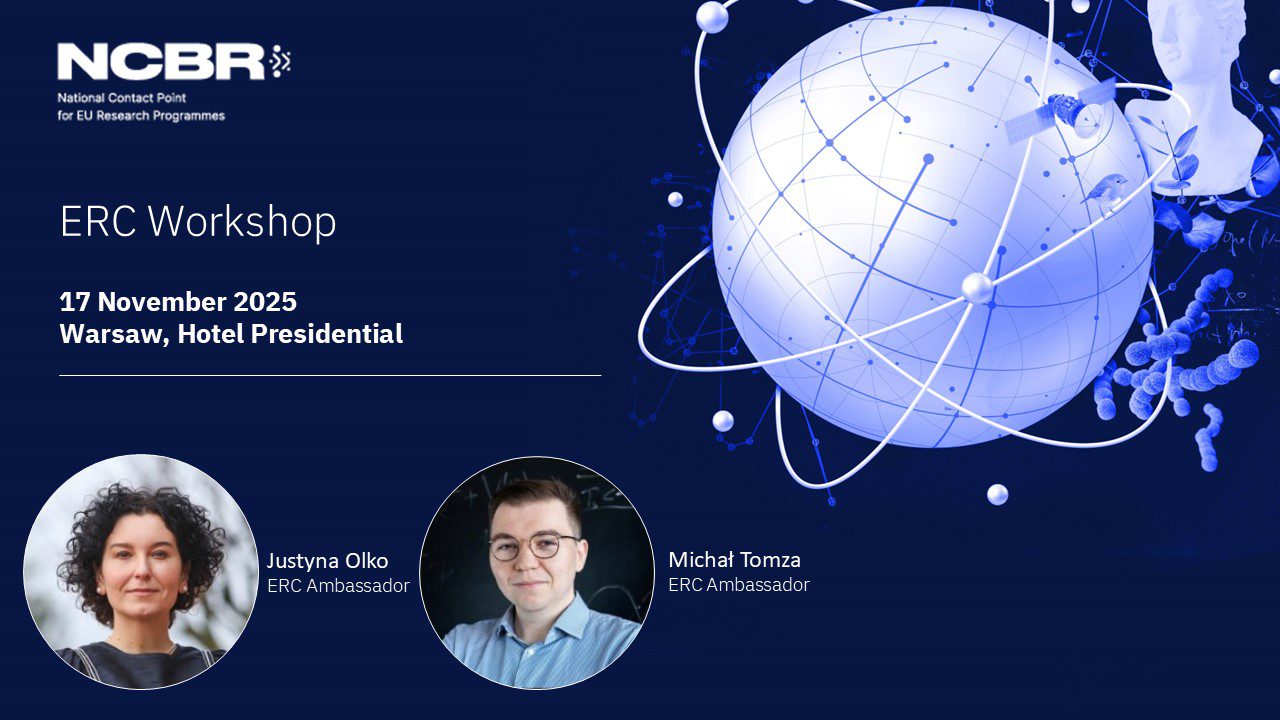 NCBR
National Contact Point
for EU Research Programmes

ERC Workshop

17 November 2025
Warsaw, Hotel Presidential

Justyna Olko
ERC Ambassador

Michał Tomza
ERC Ambassador